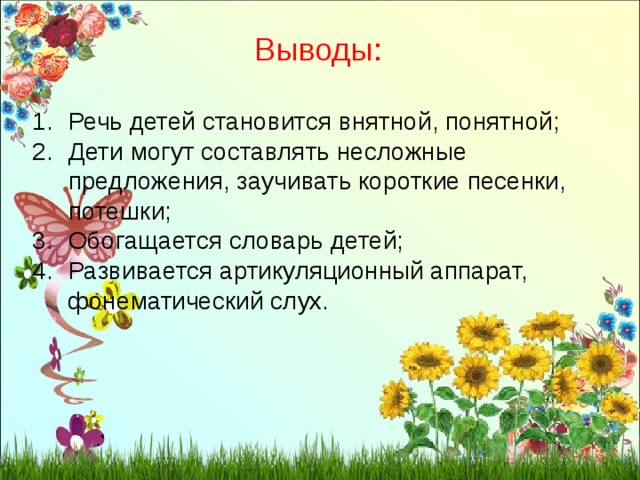 Выводы:

1. Речь детей становится внятной, понятной;
2. Дети могут составлять несложные предложения, заучивать короткие песенки, потешки;
3. Обогащается словарь детей;
4. Развивается артикуляционный аппарат, фонематический слух.